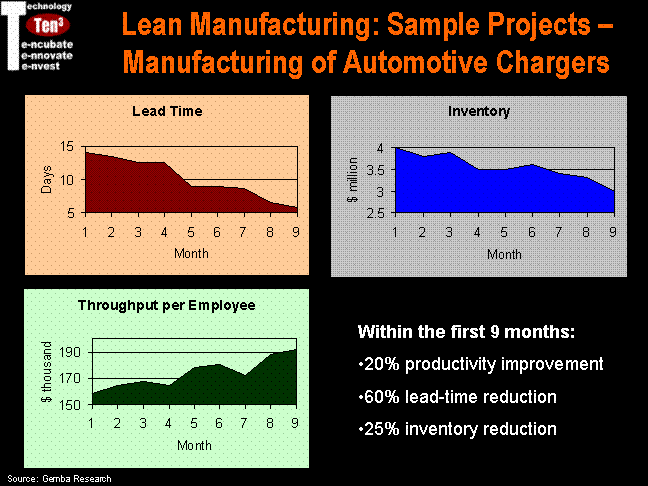 Technology
Ten$^3$
e-ncubate
e-nnovate
e-nvest

Lean Manufacturing: Sample Projects – Manufacturing of Automotive Chargers

Lead Time

Days
15
10
5
1 2 3 4 5 6 7 8 9
Month

Inventory

$ million
4
3.5
3
2.5
1 2 3 4 5 6 7 8 9
Month

Throughput per Employee

$ thousand
190
170
150
1 2 3 4 5 6 7 8 9
Month

Within the first 9 months:
•20% productivity improvement
•60% lead-time reduction
•25% inventory reduction

Source: Gemba Research